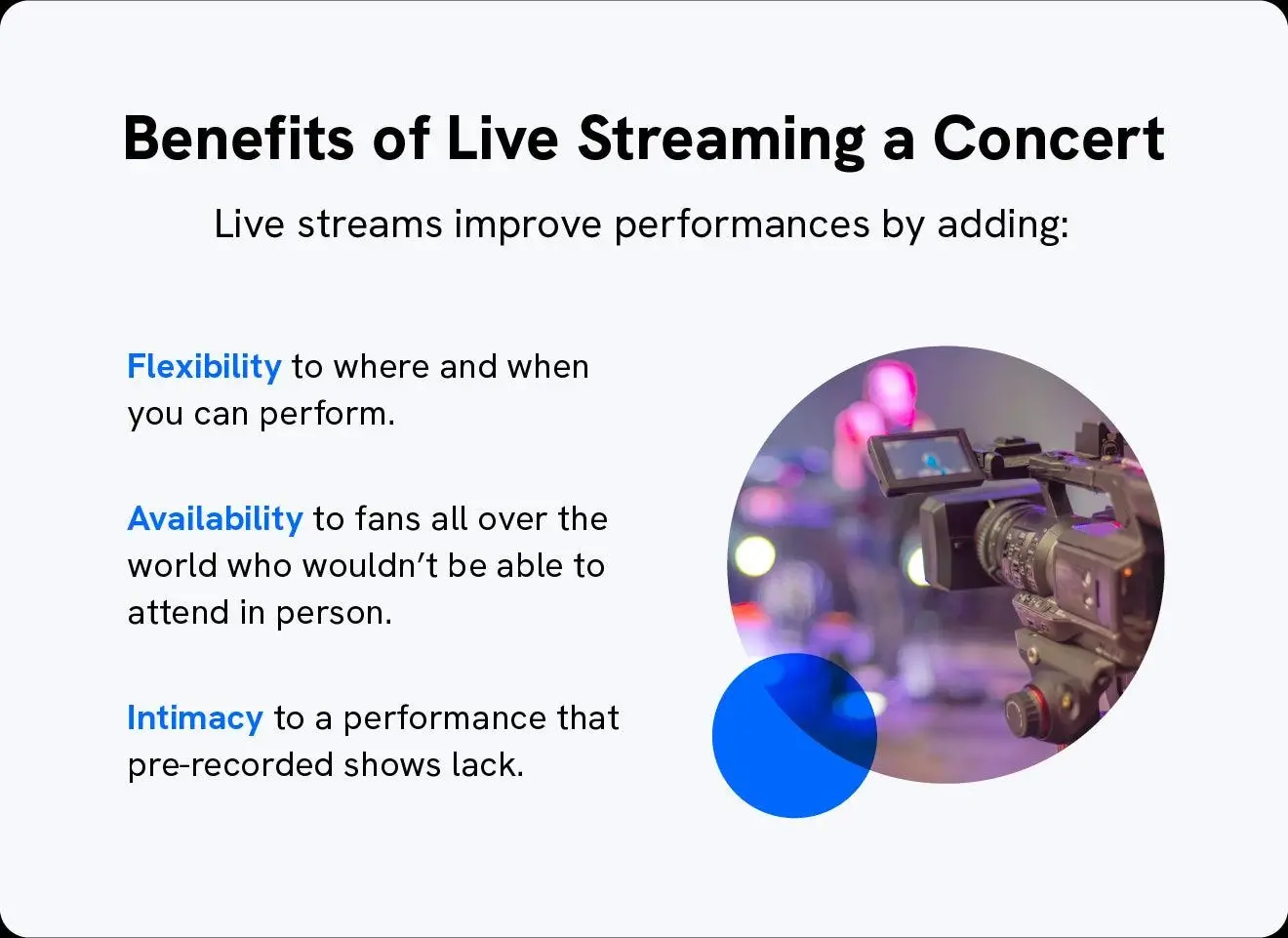 Benefits of Live Streaming a Concert

Live streams improve performances by adding:

Flexibility to where and when you can perform.

Availability to fans all over the world who wouldn't be able to attend in person.

Intimacy to a performance that pre-recorded shows lack.